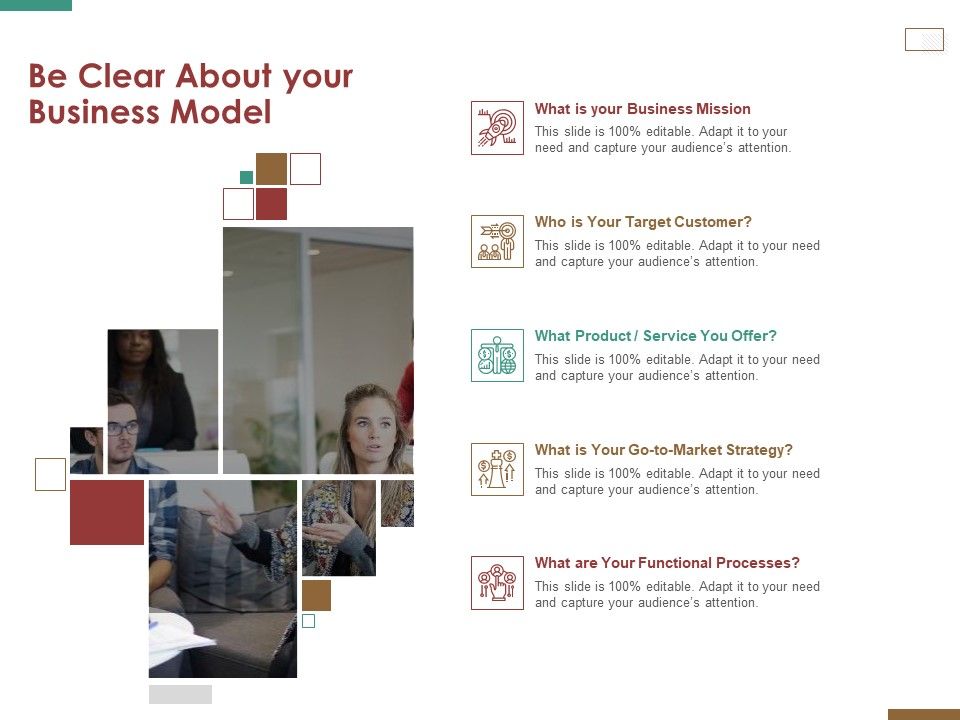 Be Clear About your Business Model

What is your Business Mission
This slide is 100% editable. Adapt it to your need and capture your audience's attention.

Who is Your Target Customer?
This slide is 100% editable. Adapt it to your need and capture your audience's attention.

What Product / Service You Offer?
This slide is 100% editable. Adapt it to your need and capture your audience's attention.

What is Your Go-to-Market Strategy?
This slide is 100% editable. Adapt it to your need and capture your audience's attention.

What are Your Functional Processes?
This slide is 100% editable. Adapt it to your need and capture your audience's attention.